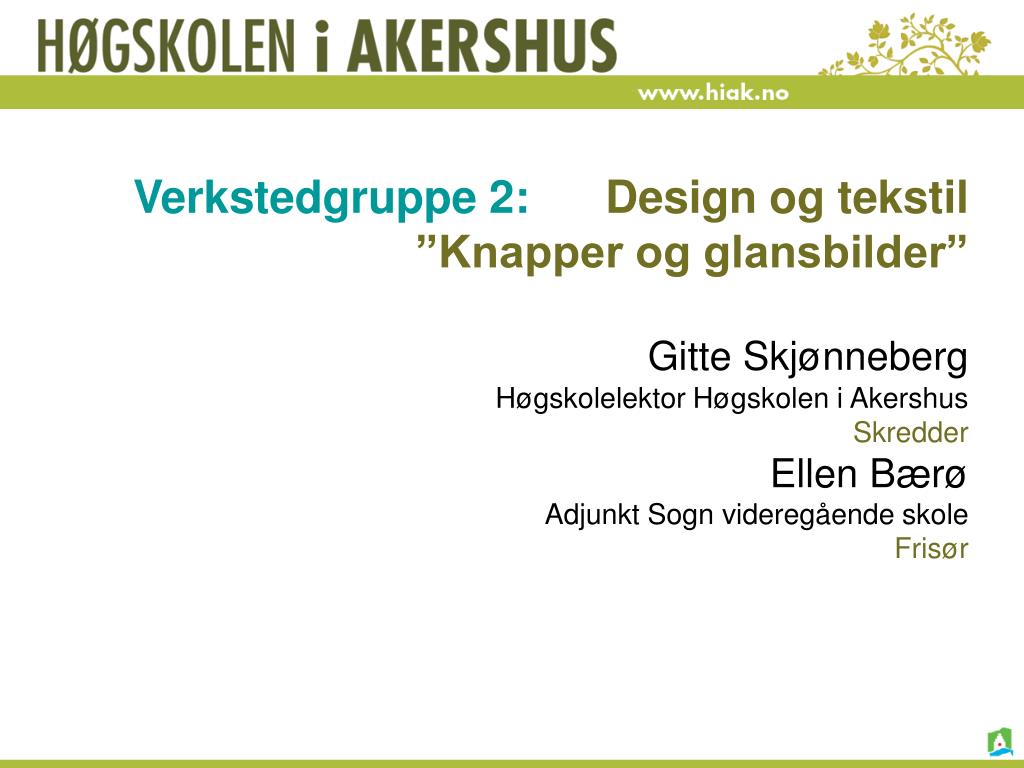 HØGSKOLEN i AKERSHUS

www.hiak.no

Verkstedgruppe 2: Design og tekstil
”Knapper og glansbilder”

Gitte Skjønneberg
Høgskolelektor Høgskolen i Akershus
Skredder

Ellen Bærø
Adjunkt Sogn videregående skole
Frisør